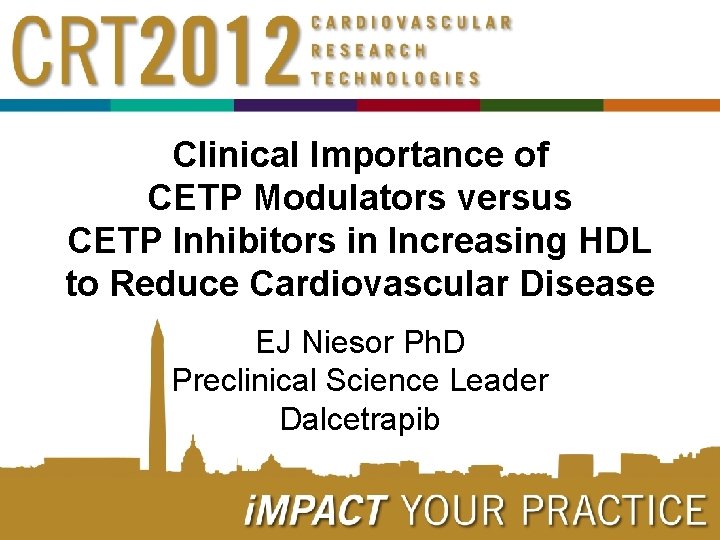 CRT2012 CARDIOVASCULAR RESEARCH TECHNOLOGIES

Clinical Importance of CETP Modulators versus CETP Inhibitors in Increasing HDL to Reduce Cardiovascular Disease

EJ Niesor PhD
Preclinical Science Leader
Dalcetrapib

iMPACT YOUR PRACTICE